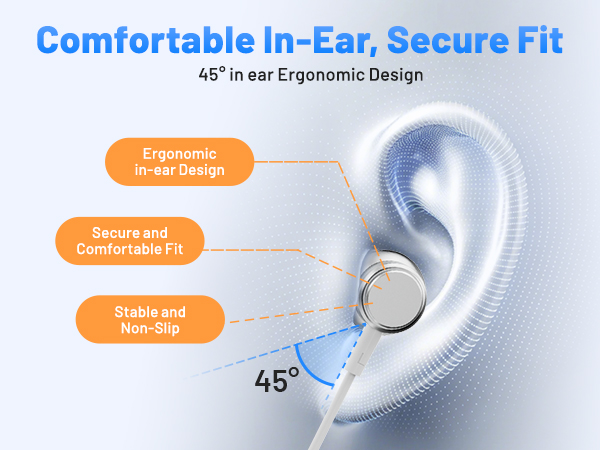 Comfortable In-Ear, Secure Fit

45° in ear Ergonomic Design

Ergonomic in-ear Design

Secure and Comfortable Fit

Stable and Non-Slip

45°